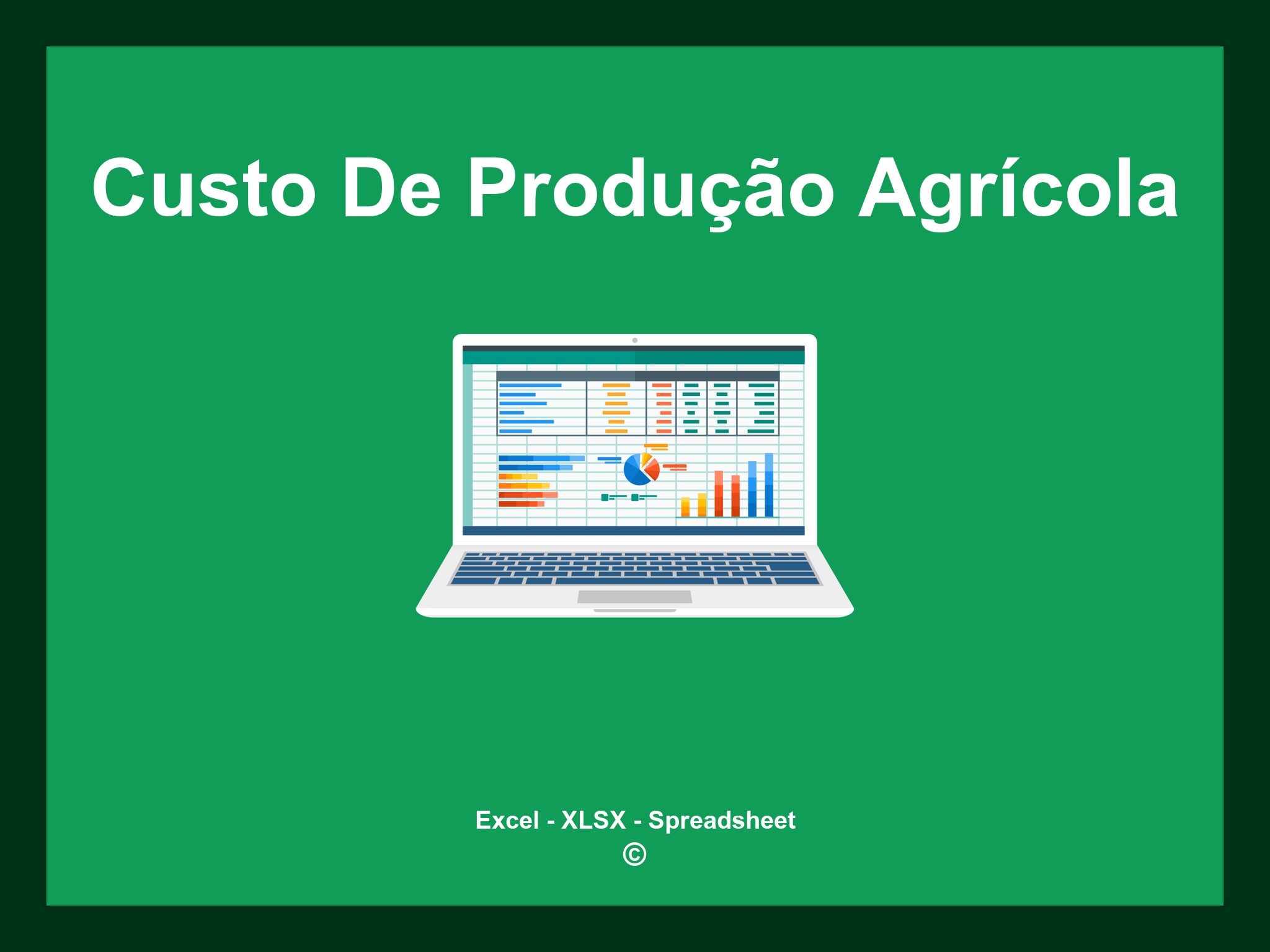 Custo De Produção Agrícola

Excel - XLSX - Spreadsheet
©